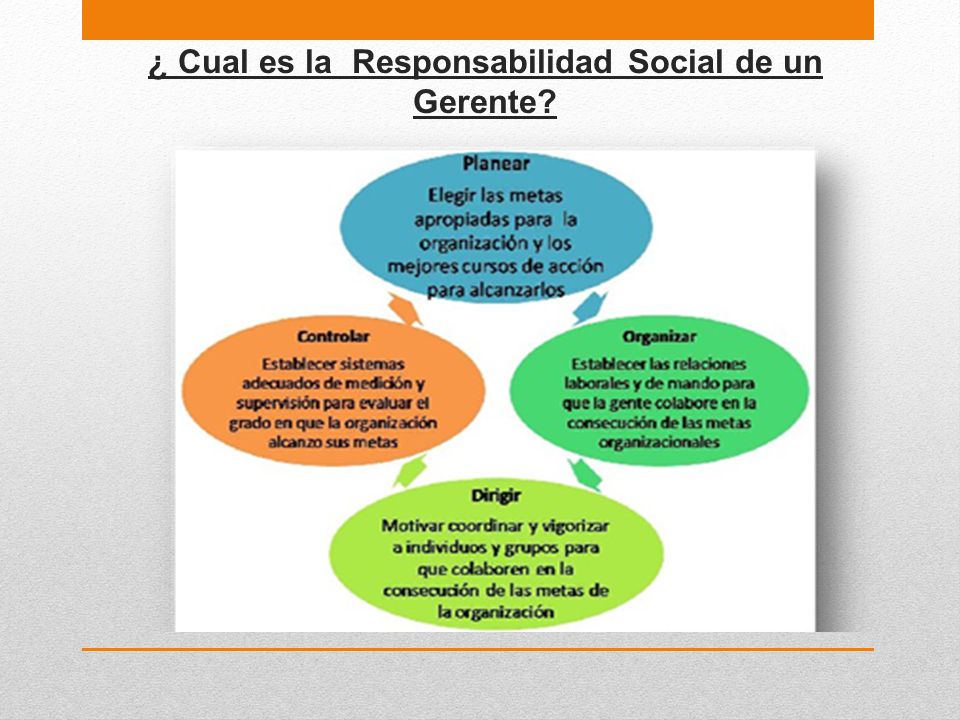 ¿ Cual es la Responsabilidad Social de un Gerente?

Planear
Elegir las metas apropiadas para la organización y los mejores cursos de acción para alcanzarlos

Organizar
Establecer las relaciones laborales y de mando para que la gente colabore en la consecución de las metas organizacionales

Dirigir
Motivar coordinar y vigorizar a individuos y grupos para que colaboren en la consecución de las metas de la organización

Controlar
Establecer sistemas adecuados de medición y supervisión para evaluar el grado en que la organización alcanzo sus metas